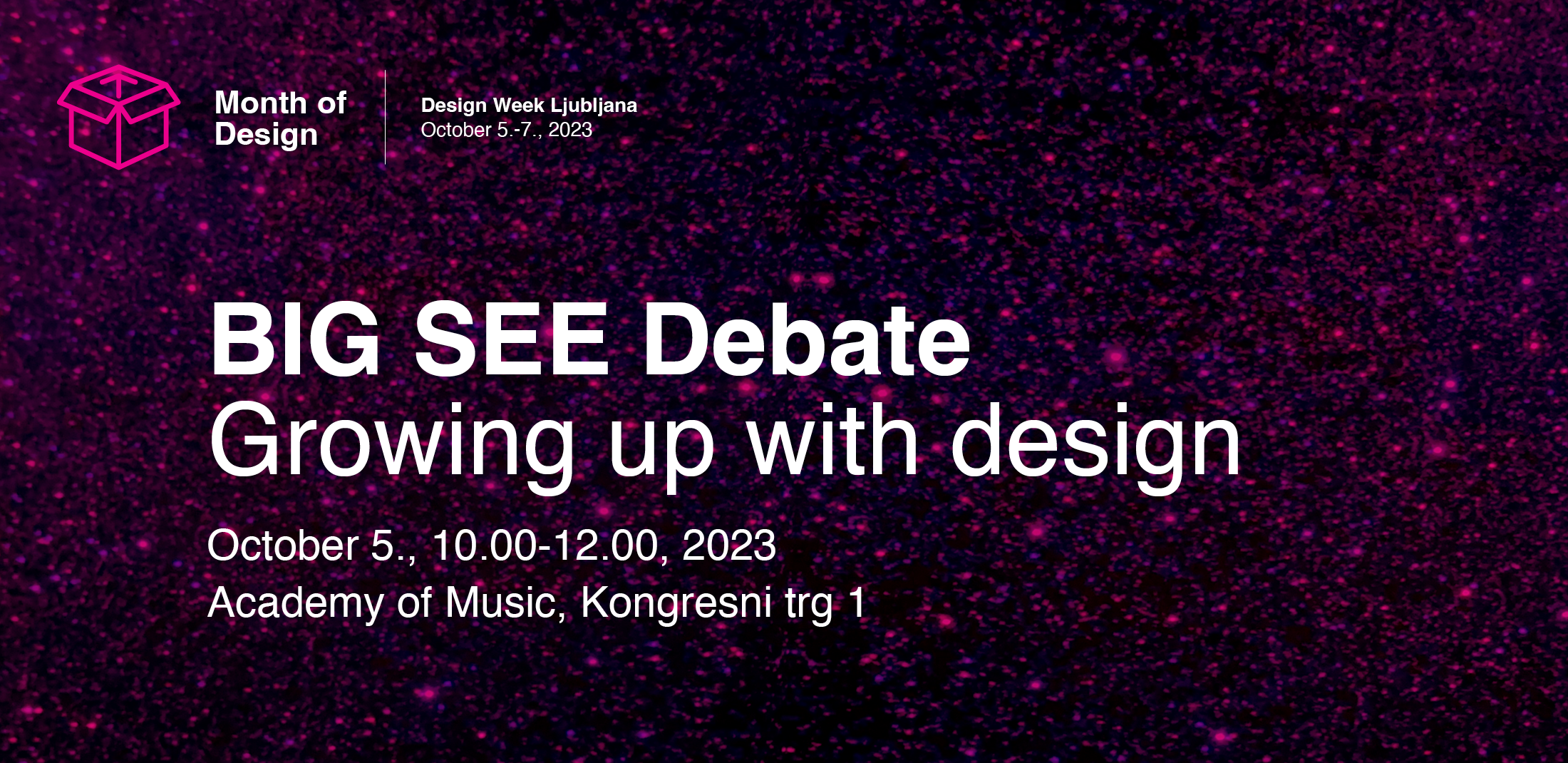 Month of Design

Design Week Ljubljana
October 5.-7., 2023

BIG SEE Debate
Growing up with design

October 5., 10.00-12.00, 2023
Academy of Music, Kongresni trg 1